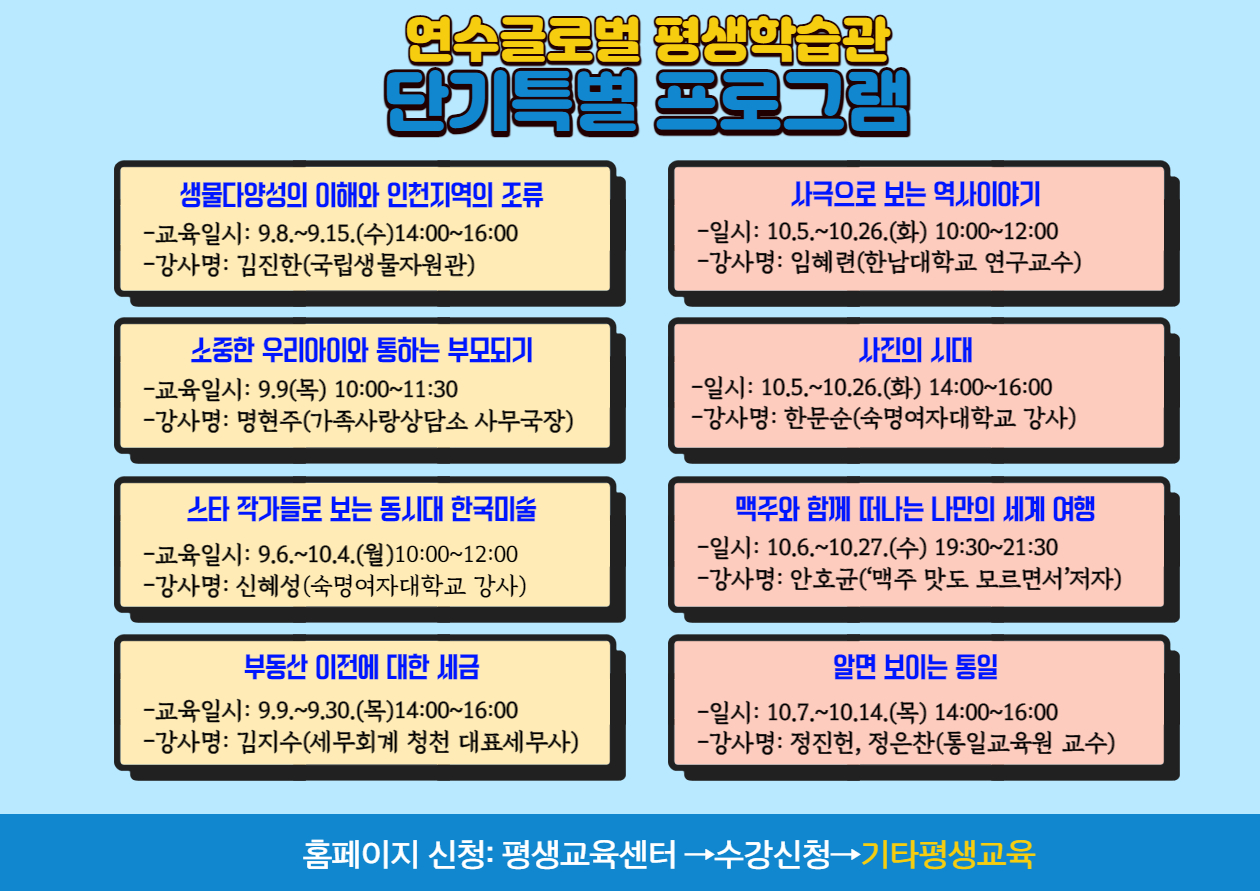 연수글로벌 평생학습관
단기특별 프로그램

생물다양성의 이해와 인천지역의 조류
-교육일시: 9.8.~9.15.(수)14:00~16:00
-강사명: 김진한(국립생물자원관)

소중한 우리아이와 통하는 부모되기
-교육일시: 9.9(목) 10:00~11:30
-강사명: 명현주(가족사랑상담소 사무국장)

스타 작가들로 보는 동시대 한국미술
-교육일시: 9.6.~10.4.(월)10:00~12:00
-강사명: 신혜성(숙명여자대학교 강사)

부동산 이전에 대한 세금
-교육일시: 9.9.~9.30.(목)14:00~16:00
-강사명: 김지수(세무회계 청천 대표세무사)

사극으로 보는 역사이야기
-일시: 10.5.~10.26.(화) 10:00~12:00
-강사명: 임혜련(한남대학교 연구교수)

사진의 시대
-일시: 10.5.~10.26.(화) 14:00~16:00
-강사명: 한문순(숙명여자대학교 강사)

맥주와 함께 떠나는 나만의 세계 여행
-일시: 10.6.~10.27.(수) 19:30~21:30
-강사명: 안호균('맥주 맛도 모르면서'저자)

알면 보이는 통일
-일시: 10.7.~10.14.(목) 14:00~16:00
-강사명: 정진헌, 정은찬(통일교육원 교수)

홈페이지 신청: 평생교육센터 →수강신청→기타평생교육